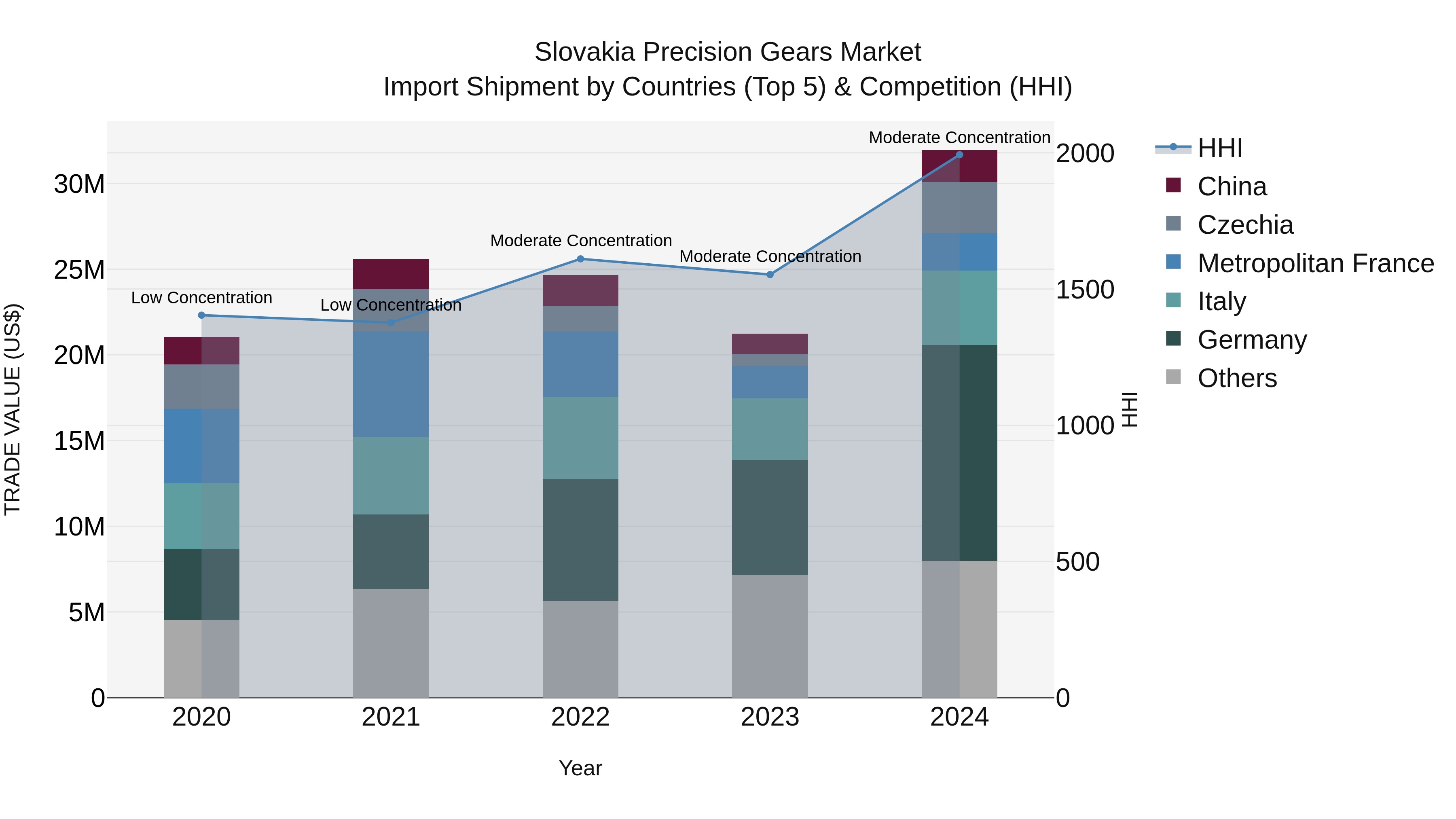 Slovakia Precision Gears Market
Import Shipment by Countries (Top 5) & Competition (HHI)

TRADE VALUE (US$)

30M
25M
20M
15M
10M
5M
0

Low Concentration
Low Concentration
Moderate Concentration
Moderate Concentration
Moderate Concentration

2020
2021
2022
2023
2024

Year

2000
1500
1000
500
0

HHI

HHI
China
Czechia
Metropolitan France
Italy
Germany
Others